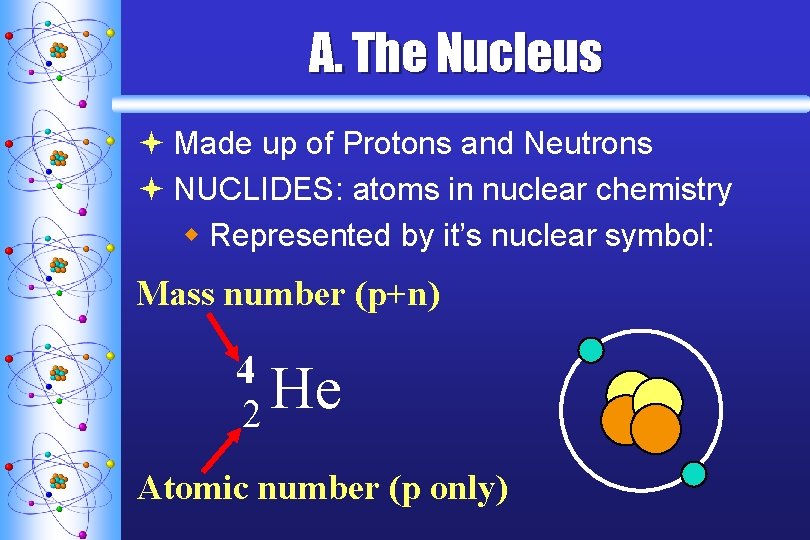 A. The Nucleus

Made up of Protons and Neutrons

NUCLIDES: atoms in nuclear chemistry

Represented by it's nuclear symbol:

Mass number (p+n)

$^{4}_{2}He$

Atomic number (p only)